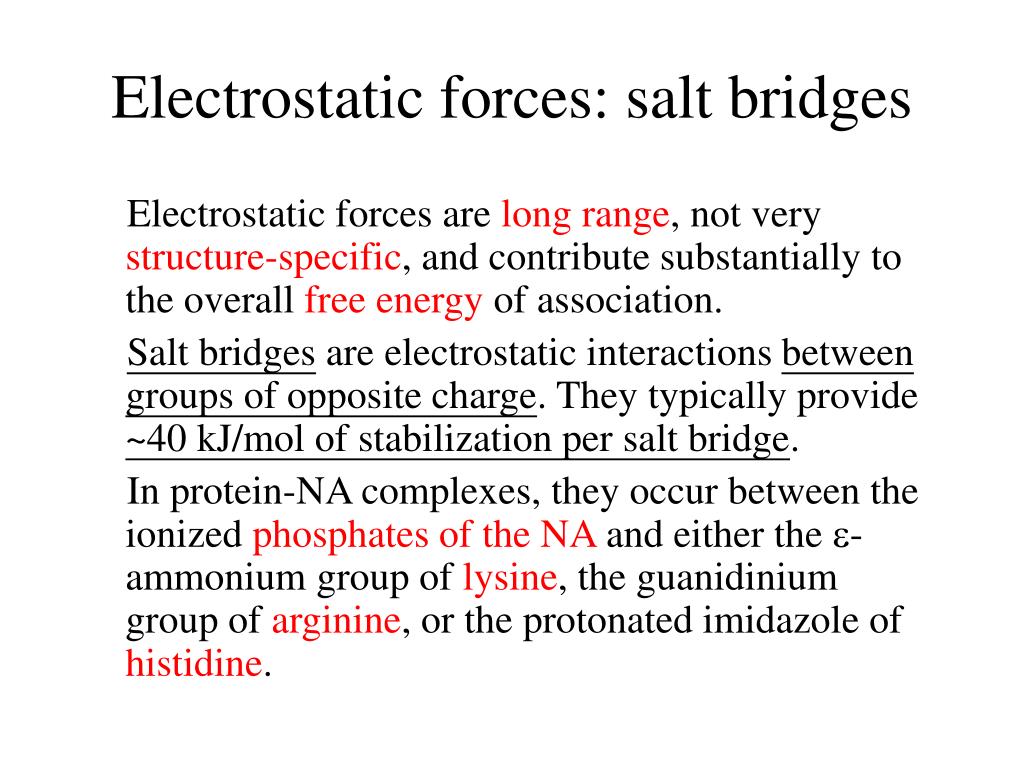 Electrostatic forces: salt bridges

Electrostatic forces are long range, not very structure-specific, and contribute substantially to the overall free energy of association.

Salt bridges are electrostatic interactions between groups of opposite charge. They typically provide ~40 kJ/mol of stabilization per salt bridge.

In protein-NA complexes, they occur between the ionized phosphates of the NA and either the ε-ammonium group of lysine, the guanidinium group of arginine, or the protonated imidazole of histidine.